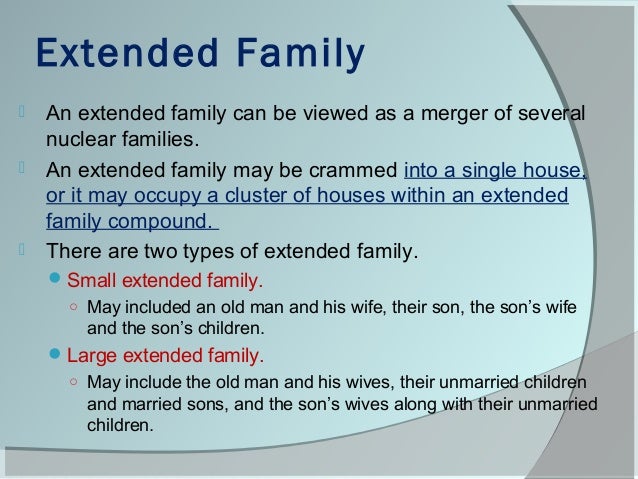 Extended Family

An extended family can be viewed as a merger of several nuclear families.

An extended family may be crammed into a single house, or it may occupy a cluster of houses within an extended family compound.

There are two types of extended family.

Small extended family.

May included an old man and his wife, their son, the son's wife and the son's children.

Large extended family.

May include the old man and his wives, their unmarried children and married sons, and the son's wives along with their unmarried children.